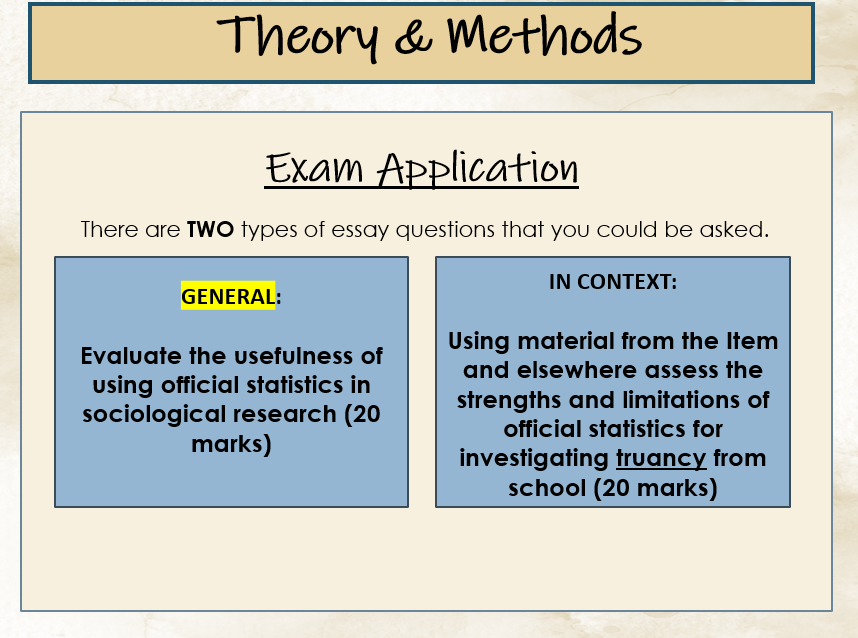 Theory & Methods

Exam Application

There are TWO types of essay questions that you could be asked.

GENERAL:

Evaluate the usefulness of using official statistics in sociological research (20 marks)

IN CONTEXT:

Using material from the Item and elsewhere assess the strengths and limitations of official statistics for investigating truancy from school (20 marks)